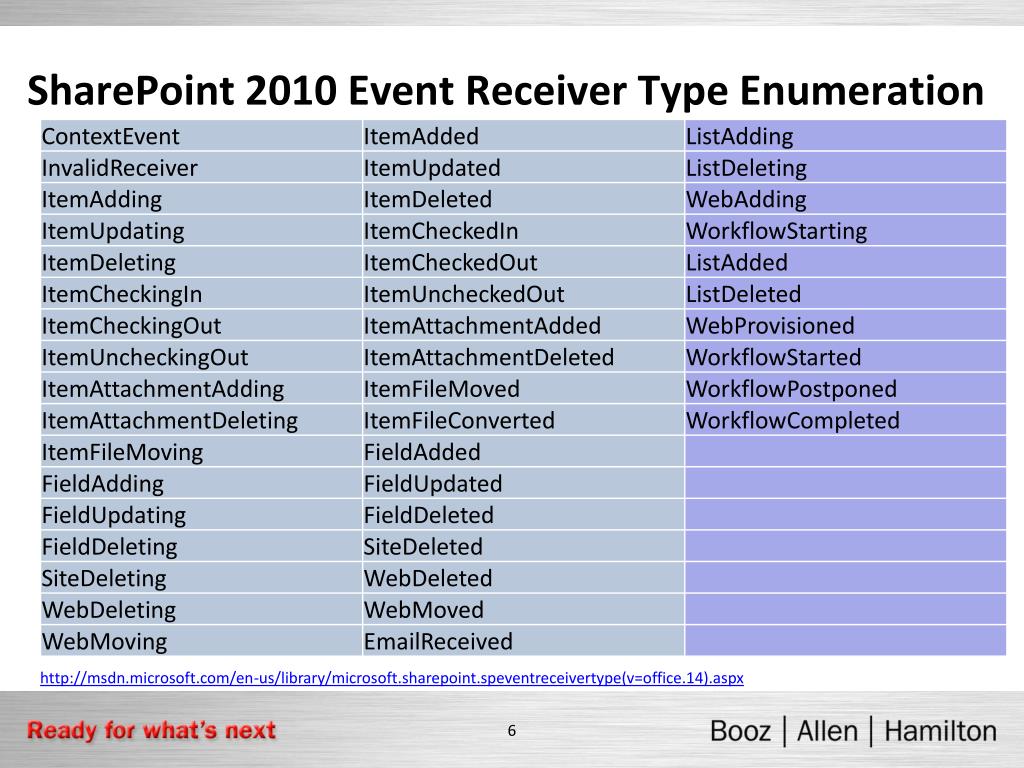 SharePoint 2010 Event Receiver Type Enumeration

| ContextEvent | ItemAdded | ListAdding |
|---|---|---|
| InvalidReceiver | ItemUpdated | ListDeleting |
| ItemAdding | ItemDeleted | WebAdding |
| ItemUpdating | ItemCheckedIn | WorkflowStarting |
| ItemDeleting | ItemCheckedOut | ListAdded |
| ItemCheckingIn | ItemUncheckedOut | ListDeleted |
| ItemCheckingOut | ItemAttachmentAdded | WebProvisioned |
| ItemUncheckingOut | ItemAttachmentDeleted | WorkflowStarted |
| ItemAttachmentAdding | ItemFileMoved | WorkflowPostponed |
| ItemAttachmentDeleting | ItemFileConverted | WorkflowCompleted |
| ItemFileMoving | FieldAdded | |
| FieldAdding | FieldUpdated | |
| FieldUpdating | FieldDeleted | |
| FieldDeleting | SiteDeleted | |
| SiteDeleting | WebDeleted | |
| WebDeleting | WebMoved | |
| WebMoving | EmailReceived | |

http://msdn.microsoft.com/en-us/library/microsoft.sharepoint.speventreceivertype(v=office.14).aspx

Ready for what's next

6

Booz | Allen | Hamilton